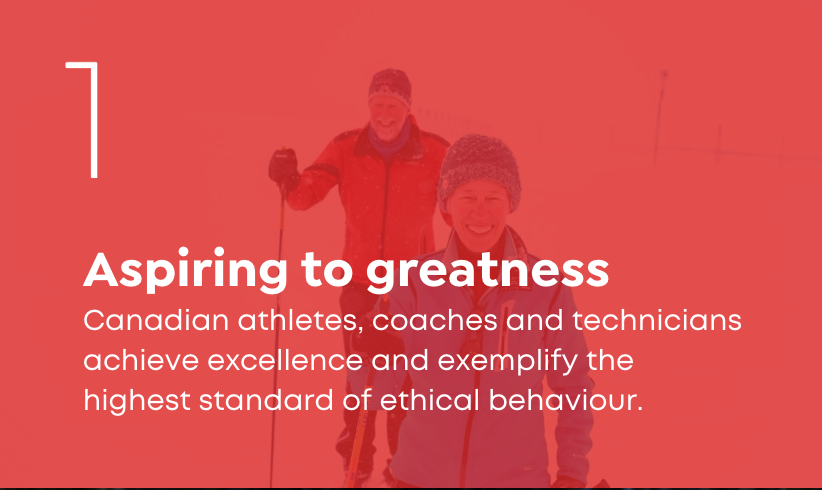 1

Aspiring to greatness

Canadian athletes, coaches and technicians achieve excellence and exemplify the highest standard of ethical behaviour.